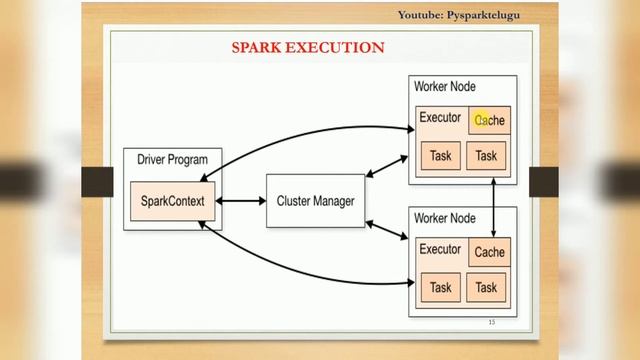 Youtube: Pysparktelugu

SPARK EXECUTION

Driver Program

SparkContext

Cluster Manager

Worker Node

Executor

Cache

Task

Task

Worker Node

Executor

Cache

Task

Task

15